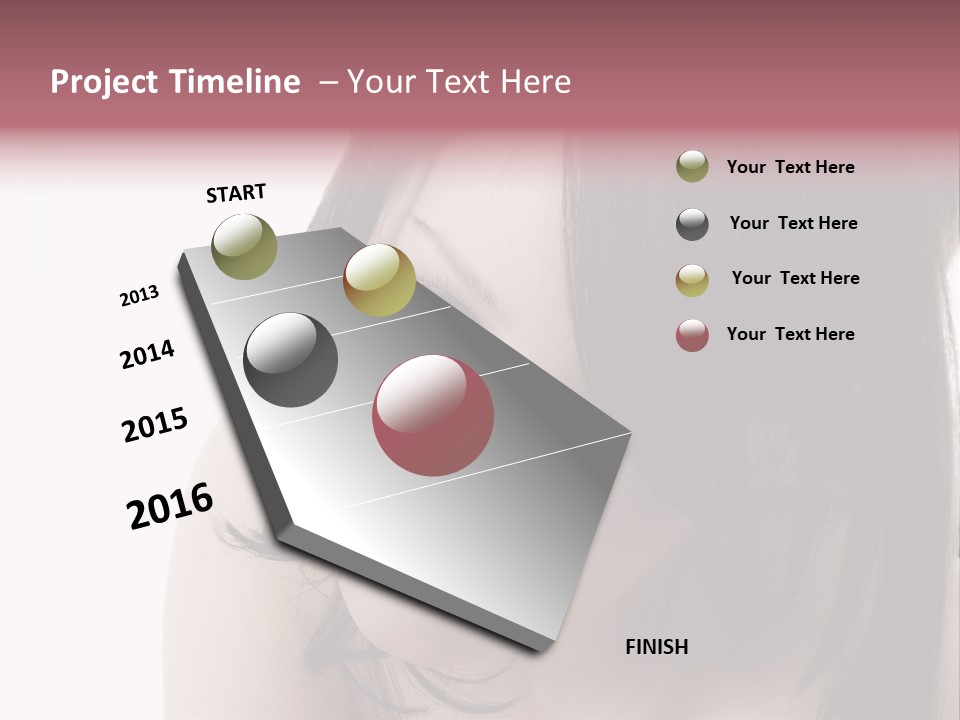 Project Timeline – Your Text Here

START

2013

2014

2015

2016

FINISH

Your Text Here

Your Text Here

Your Text Here

Your Text Here